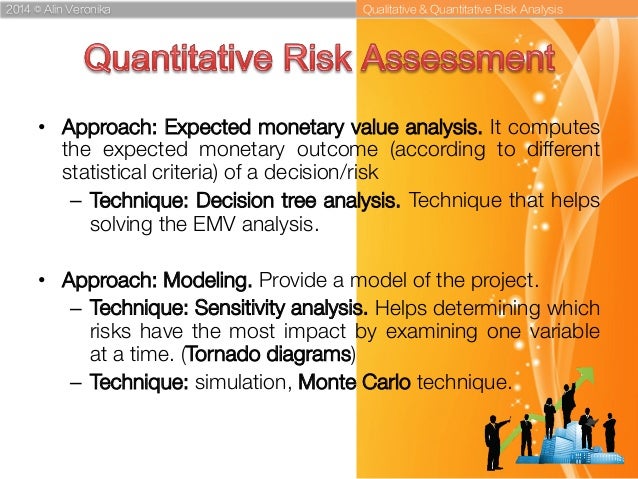 2014 © Alin Veronika

Qualitative & Quantitative Risk Analysis

Quantitative Risk Assessment

• Approach: Expected monetary value analysis. It computes the expected monetary outcome (according to different statistical criteria) of a decision/risk

– Technique: Decision tree analysis. Technique that helps solving the EMV analysis.

• Approach: Modeling. Provide a model of the project.

– Technique: Sensitivity analysis. Helps determining which risks have the most impact by examining one variable at a time. (Tornado diagrams)

– Technique: simulation, Monte Carlo technique.